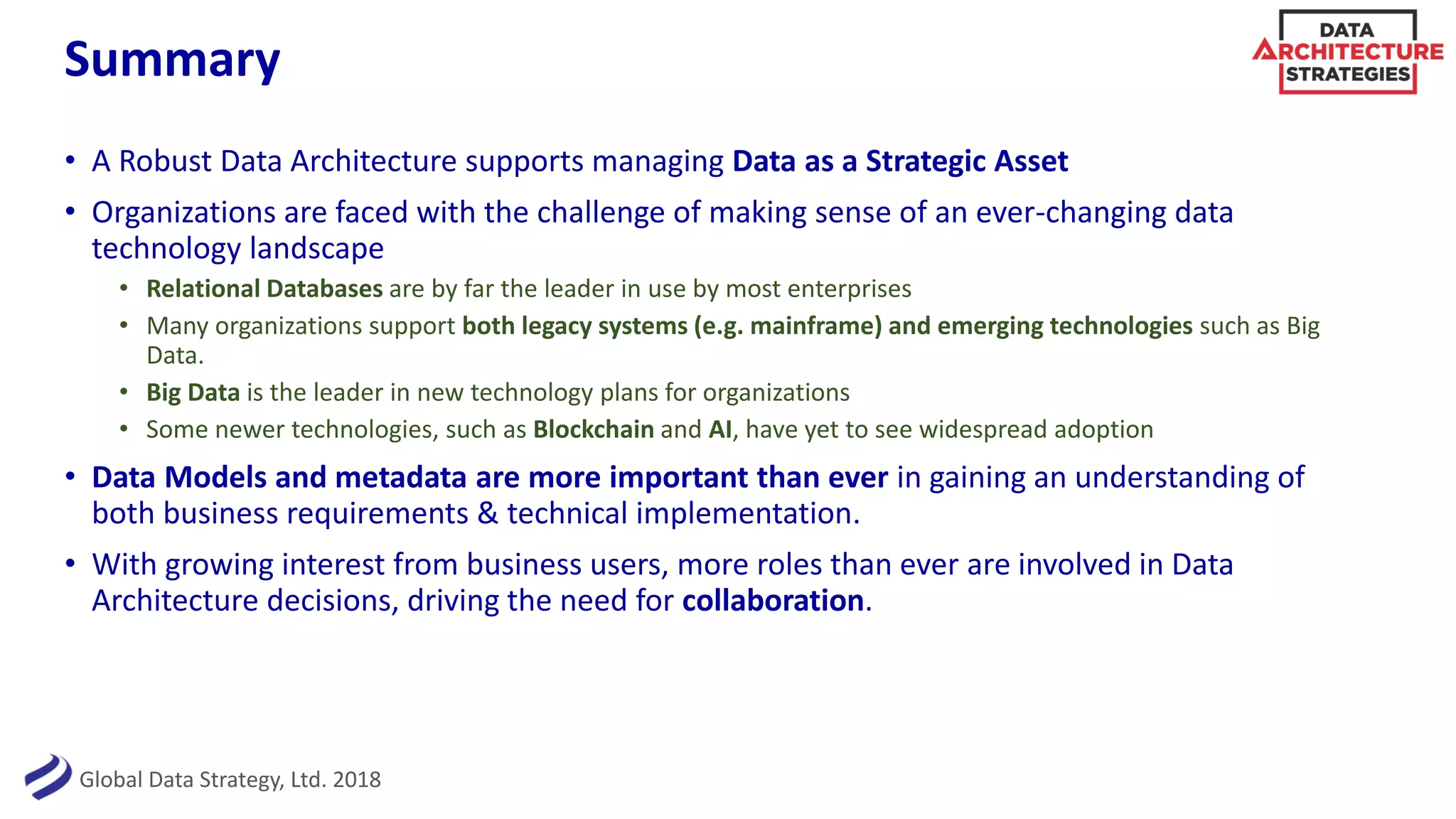 Summary

DATA
ARCHITECTURE
STRATEGIES

• A Robust Data Architecture supports managing Data as a Strategic Asset

• Organizations are faced with the challenge of making sense of an ever-changing data technology landscape

• Relational Databases are by far the leader in use by most enterprises

• Many organizations support both legacy systems (e.g. mainframe) and emerging technologies such as Big Data.

• Big Data is the leader in new technology plans for organizations

• Some newer technologies, such as Blockchain and AI, have yet to see widespread adoption

• Data Models and metadata are more important than ever in gaining an understanding of both business requirements & technical implementation.

• With growing interest from business users, more roles than ever are involved in Data Architecture decisions, driving the need for collaboration.

Global Data Strategy, Ltd. 2018